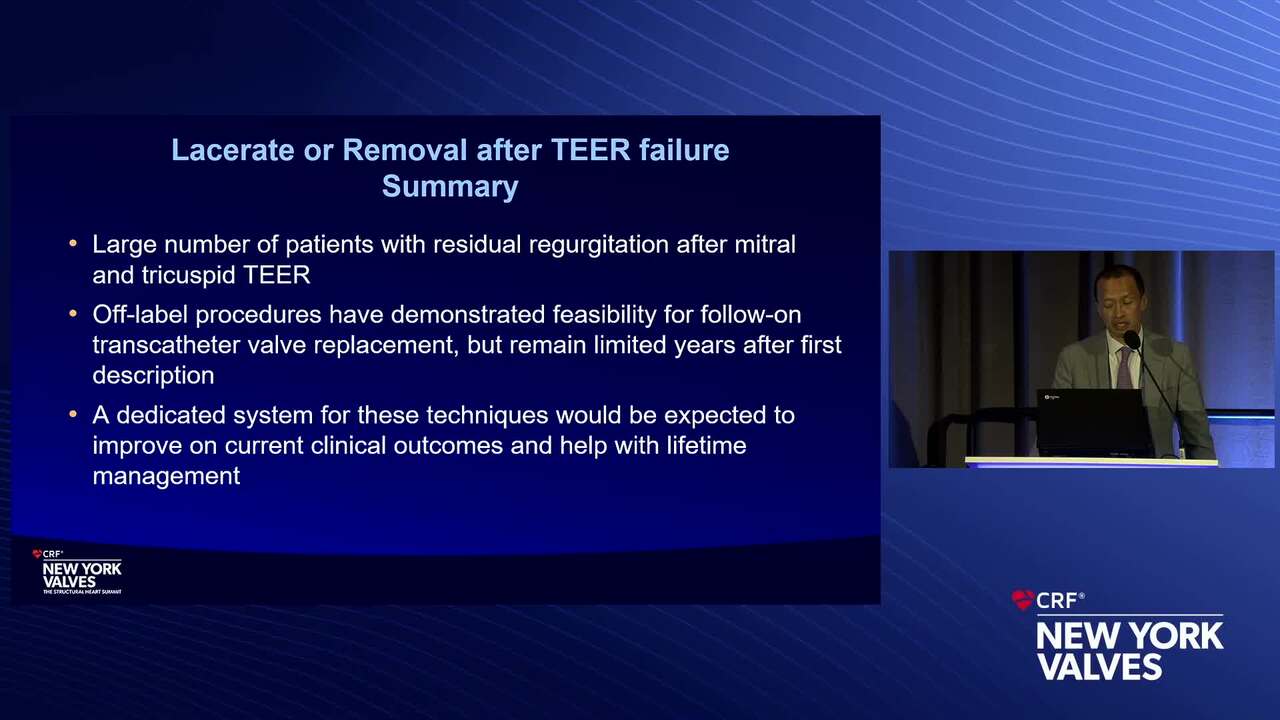 Lacerate or Removal after TEER failure
Summary

• Large number of patients with residual regurgitation after mitral and tricuspid TEER

• Off-label procedures have demonstrated feasibility for follow-on transcatheter valve replacement, but remain limited years after first description

• A dedicated system for these techniques would be expected to improve on current clinical outcomes and help with lifetime management

CRF®
NEW YORK VALVES
THE STRUCTURAL HEART SUMMIT

CRF®
NEW YORK VALVES